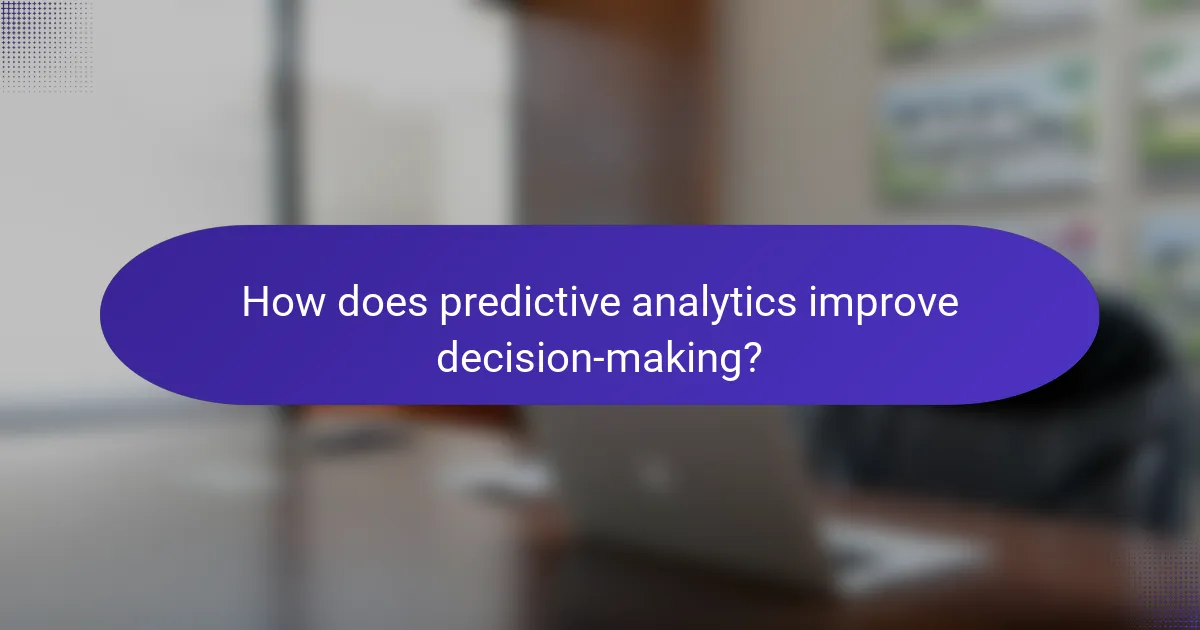 How does predictive analytics improve decision-making?